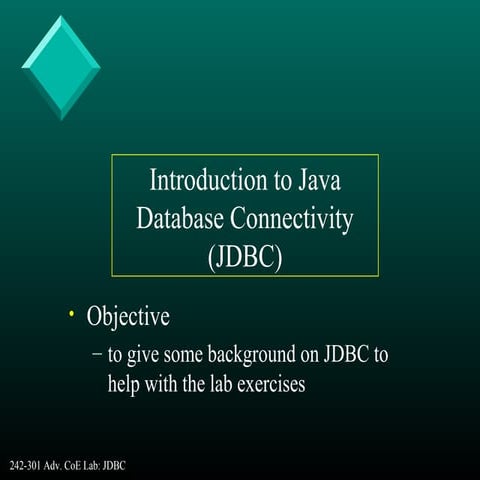 Introduction to Java Database Connectivity (JDBC)

• Objective

– to give some background on JDBC to help with the lab exercises

242-301 Adv. CoE Lab: JDBC